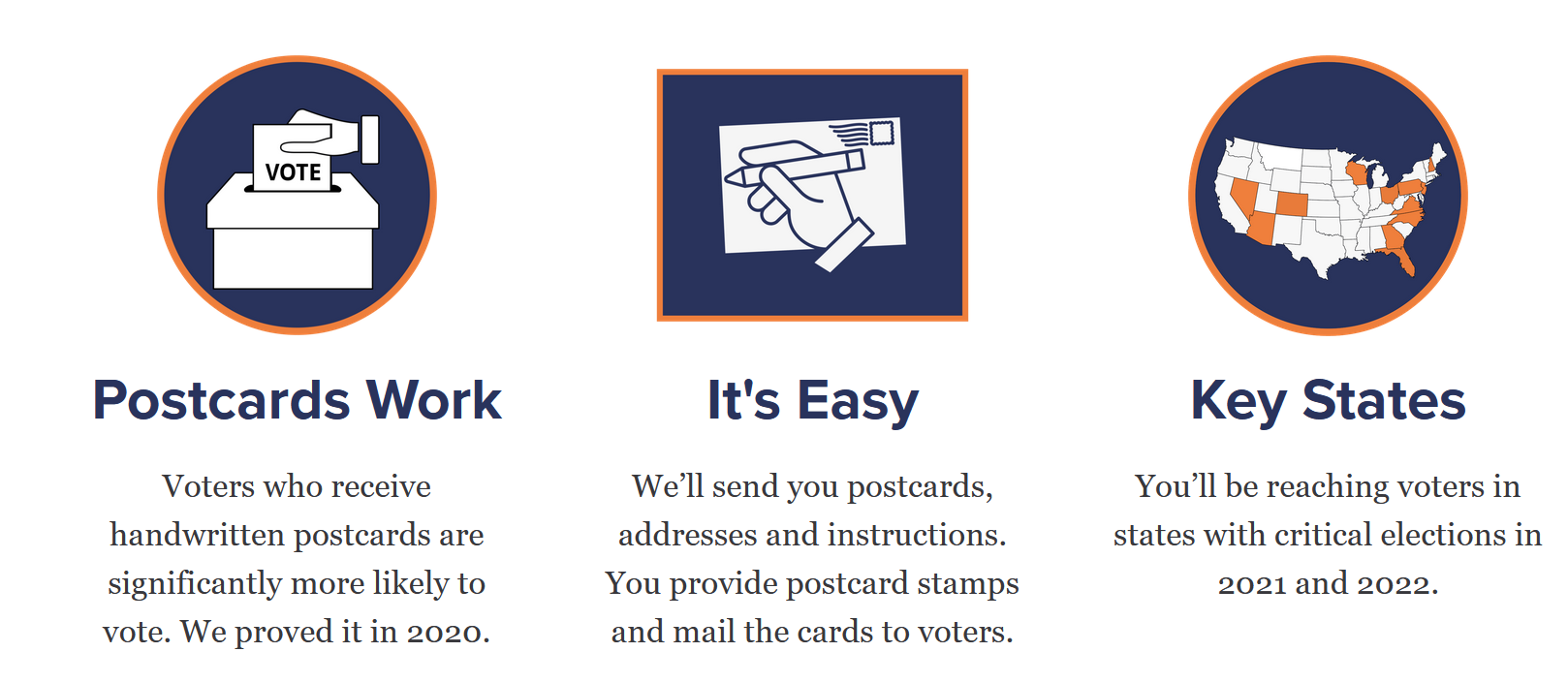 VOTE

Postcards Work

Voters who receive handwritten postcards are significantly more likely to vote. We proved it in 2020.

It's Easy

We'll send you postcards, addresses and instructions. You provide postcard stamps and mail the cards to voters.

Key States

You'll be reaching voters in states with critical elections in 2021 and 2022.